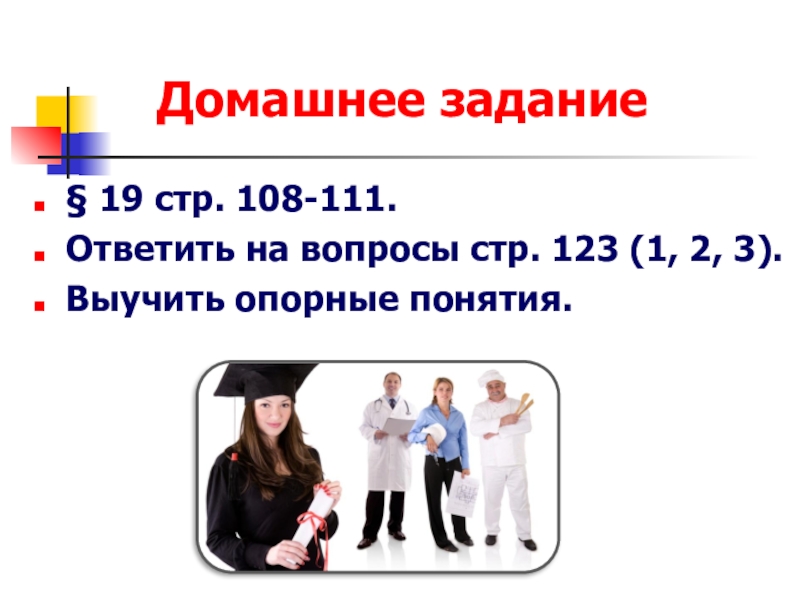 Домашнее задание

§ 19 стр. 108-111.
Ответить на вопросы стр. 123 (1, 2, 3).
Выучить опорные понятия.